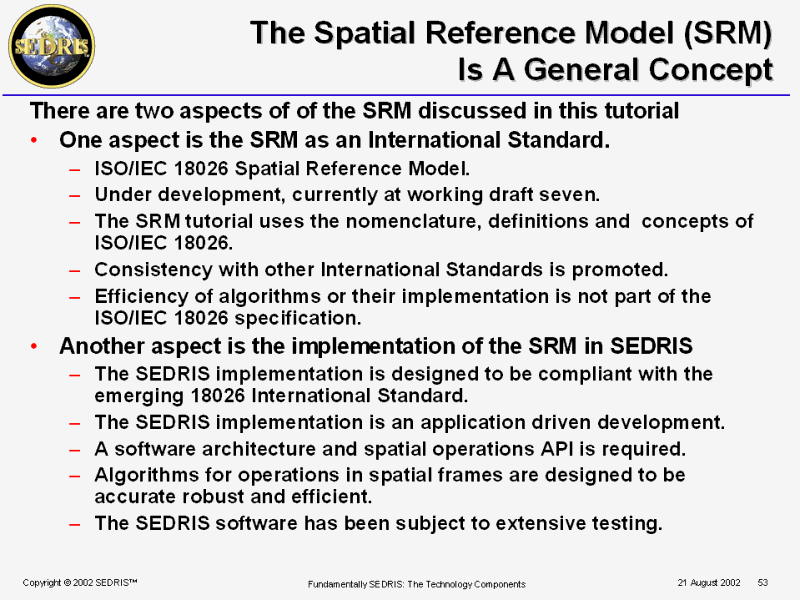 SEDRIS

The Spatial Reference Model (SRM) Is A General Concept

There are two aspects of of the SRM discussed in this tutorial

• One aspect is the SRM as an International Standard.
– ISO/IEC 18026 Spatial Reference Model.
– Under development, currently at working draft seven.
– The SRM tutorial uses the nomenclature, definitions and concepts of ISO/IEC 18026.
– Consistency with other International Standards is promoted.
– Efficiency of algorithms or their implementation is not part of the ISO/IEC 18026 specification.

• Another aspect is the implementation of the SRM in SEDRIS
– The SEDRIS implementation is designed to be compliant with the emerging 18026 International Standard.
– The SEDRIS implementation is an application driven development.
– A software architecture and spatial operations API is required.
– Algorithms for operations in spatial frames are designed to be accurate robust and efficient.
– The SEDRIS software has been subject to extensive testing.

Copyright © 2002 SEDRIS™ Fundamentally SEDRIS: The Technology Components 21 August 2002 53